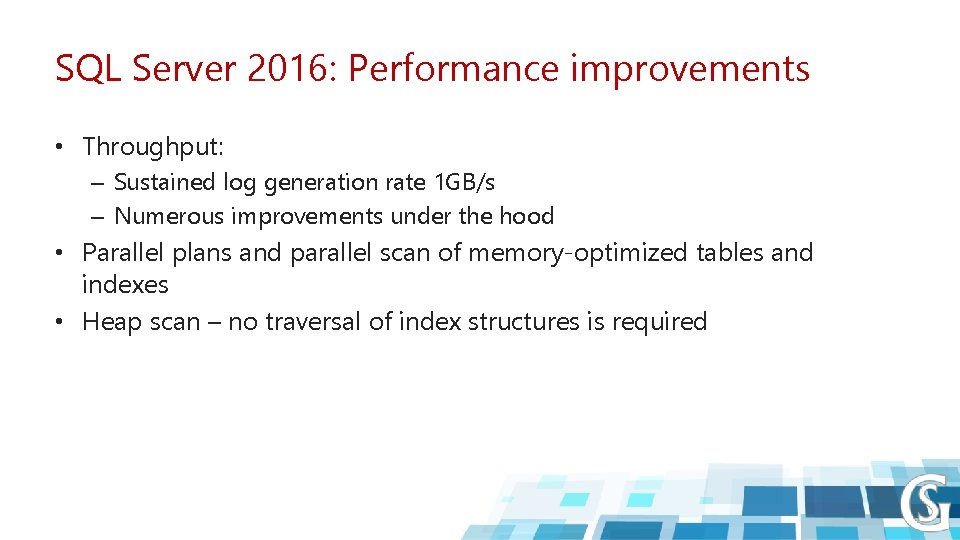 SQL Server 2016: Performance improvements

• Throughput:
– Sustained log generation rate 1GB/s
– Numerous improvements under the hood
• Parallel plans and parallel scan of memory-optimized tables and indexes
• Heap scan – no traversal of index structures is required